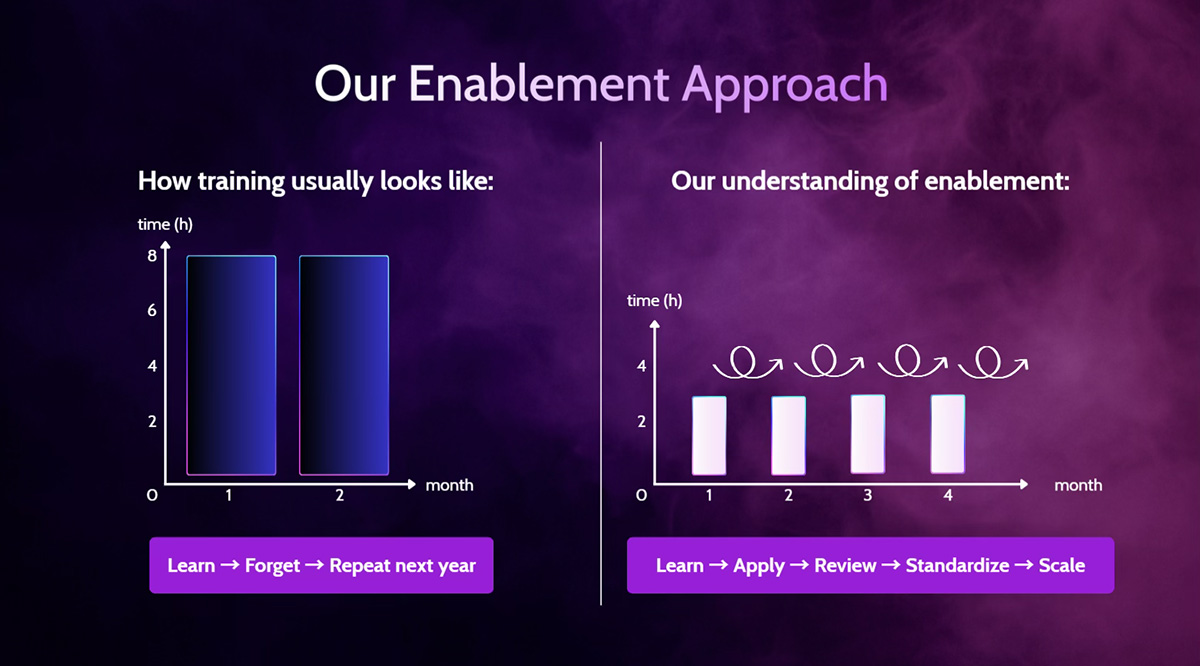 Our Enablement Approach

How training usually looks like:

time (h)

8

6

4

2

0

1

2

month

Learn → Forget → Repeat next year

Our understanding of enablement:

time (h)

4

2

0

1

2

3

4

month

Learn → Apply → Review → Standardize → Scale